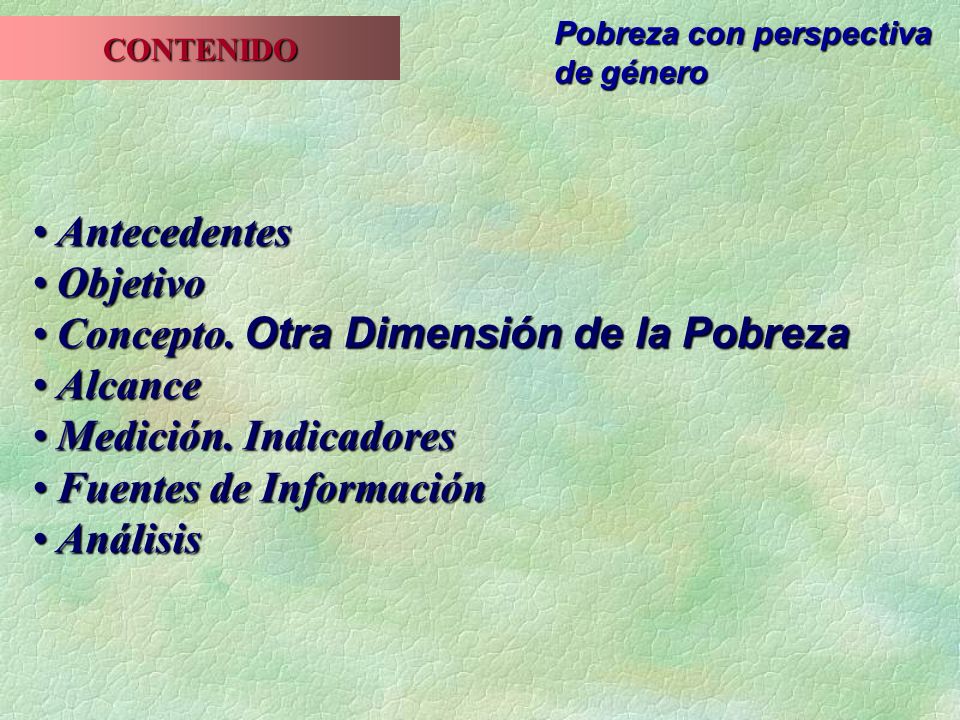 CONTENIDO

Pobreza con perspectiva de género

• Antecedentes
• Objetivo
• Concepto. Otra Dimensión de la Pobreza
• Alcance
• Medición. Indicadores
• Fuentes de Información
• Análisis